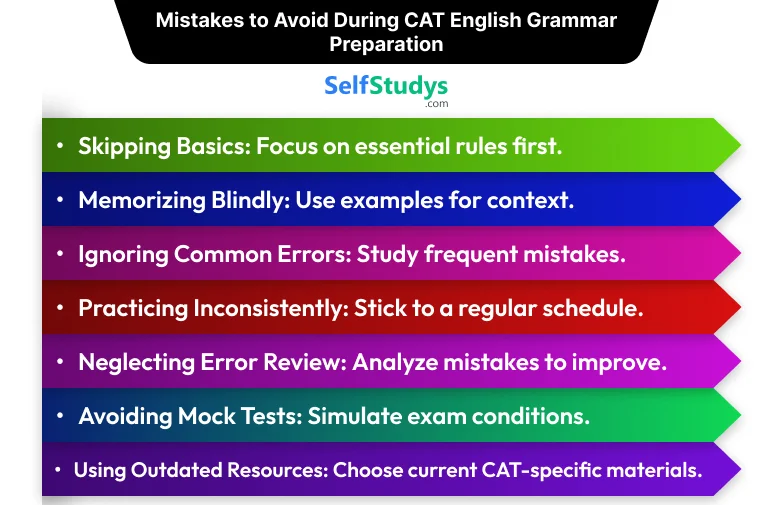 Mistakes to Avoid During CAT English Grammar Preparation

SelfStudys
.com

• Skipping Basics: Focus on essential rules first.

• Memorizing Blindly: Use examples for context.

• Ignoring Common Errors: Study frequent mistakes.

• Practicing Inconsistently: Stick to a regular schedule.

• Neglecting Error Review: Analyze mistakes to improve.

• Avoiding Mock Tests: Simulate exam conditions.

• Using Outdated Resources: Choose current CAT-specific materials.